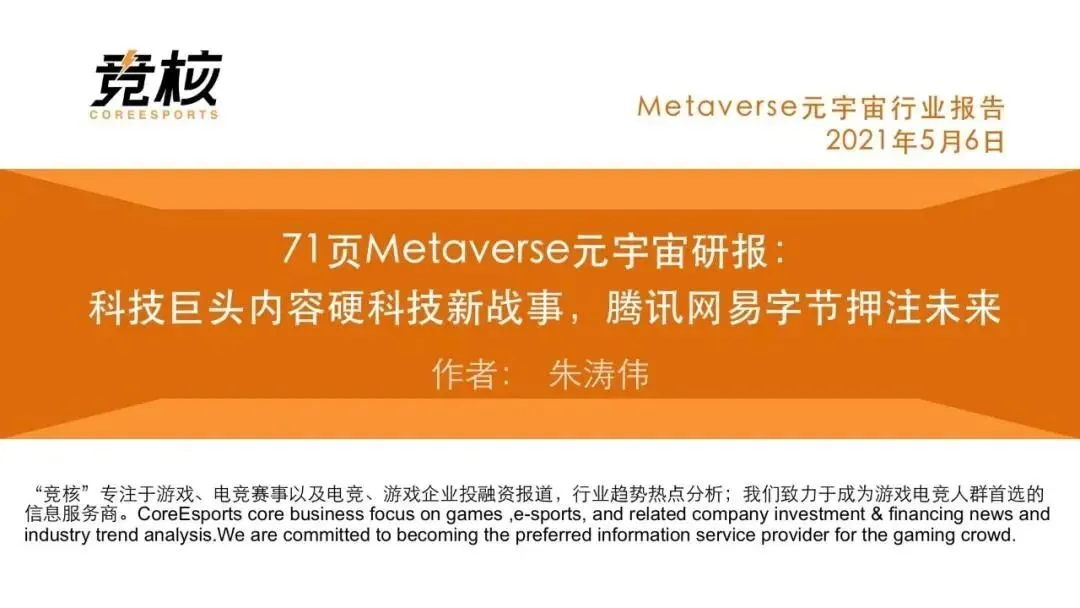 竞核
COREESPORTS

Metaverse元宇宙行业报告
2021年5月6日

71页Metaverse元宇宙研报：
科技巨头内容硬科技新战事，腾讯网易字节押注未来

作者：　朱涛伟

“竞核”专注于游戏、电竞赛事以及电竞、游戏企业投融资报道，行业趋势热点分析；我们致力于成为游戏电竞人群首选的信息服务商。CoreEsports core business focus on games ,e-sports, and related company investment & financing news and industry trend analysis.We are committed to becoming the preferred information service provider for the gaming crowd.